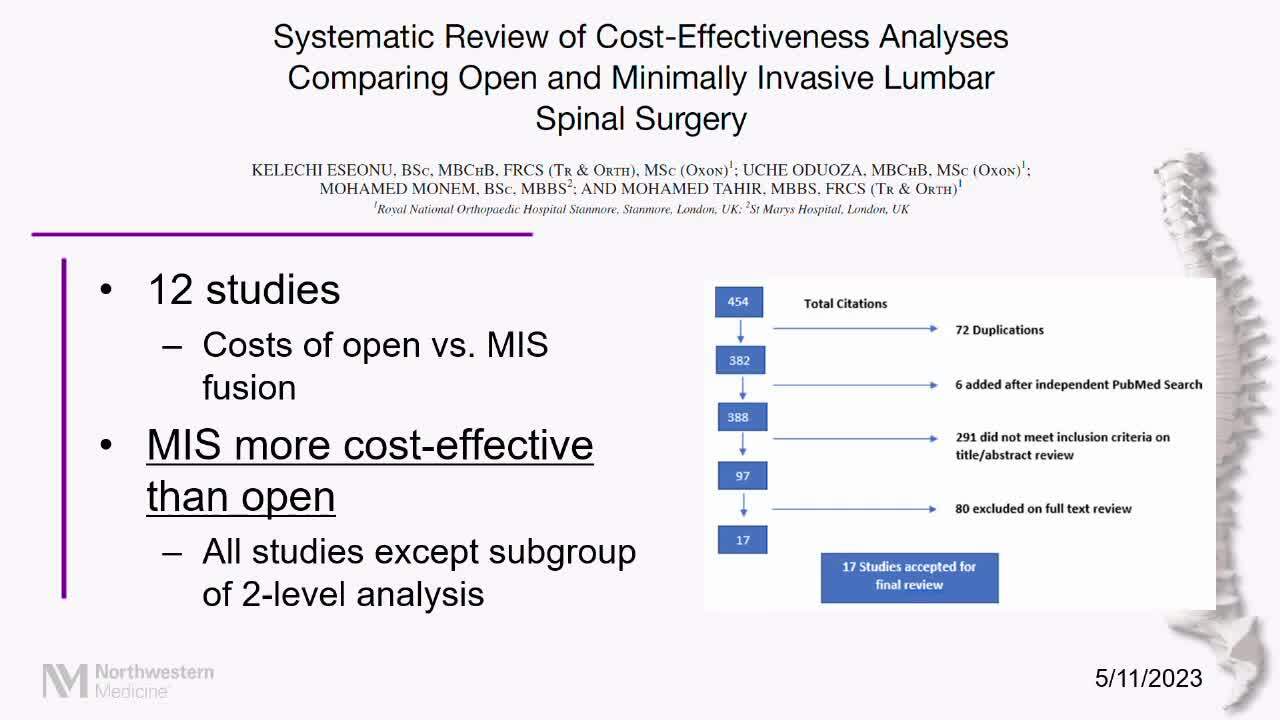 Systematic Review of Cost-Effectiveness Analyses Comparing Open and Minimally Invasive Lumbar Spinal Surgery

KELECHI ESEONU, BSc, MBChB, FRCS (Tr & Orth), MSc (Oxon)$^1$; UCHE ODUOZA, MBChB, MSc (Oxon)$^1$; MOHAMED MONEM, BSc, MBBS$^2$; AND MOHAMED TAHIR, MBBS, FRCS (Tr & Orth)$^1$

$^1$Royal National Orthopaedic Hospital Stanmore, Stanmore, London, UK; $^2$St Marys Hospital, London, UK

• 12 studies
– Costs of open vs. MIS fusion
• MIS more cost-effective than open
– All studies except subgroup of 2-level analysis

454
Total Citations
72 Duplications
382
6 added after independent PubMed Search
388
291 did not meet inclusion criteria on title/abstract review
97
80 excluded on full text review
17
17 Studies accepted for final review

Northwestern Medicine

5/11/2023